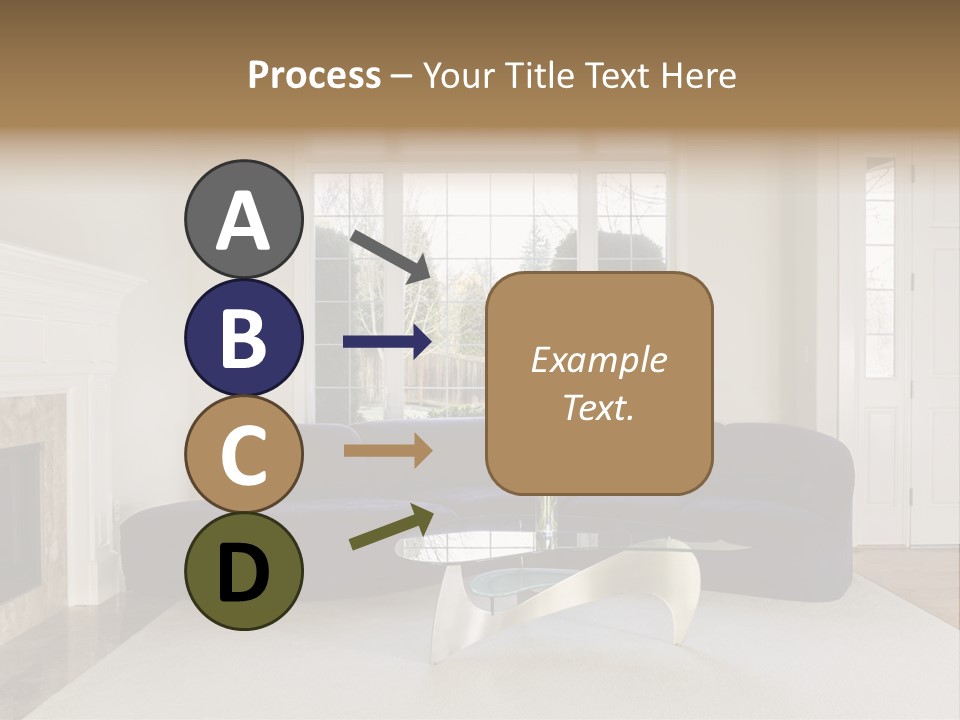 Process – Your Title Text Here

A

B

C

D

Example Text.